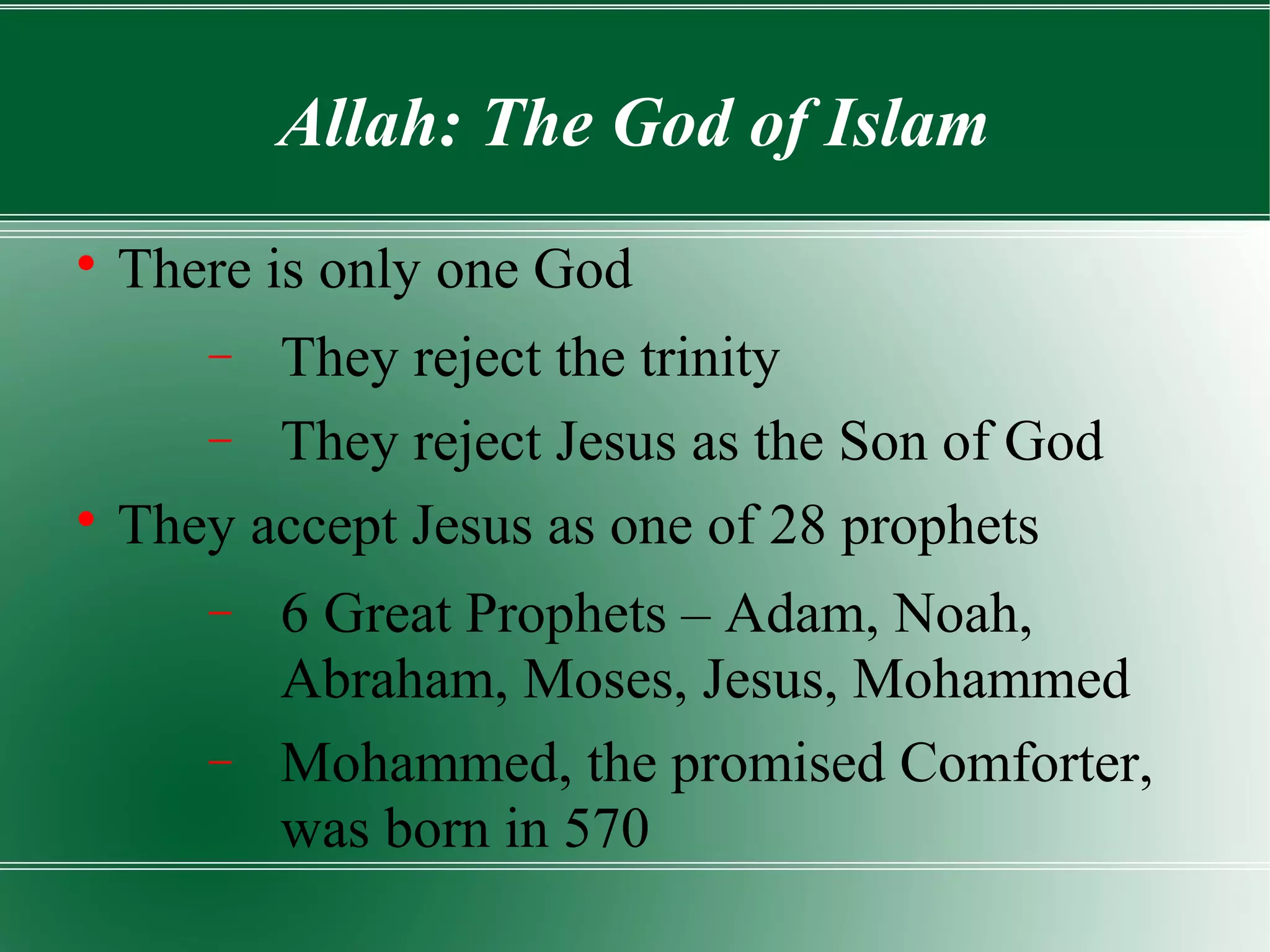 Allah: The God of Islam

• There is only one God
  – They reject the trinity
  – They reject Jesus as the Son of God
• They accept Jesus as one of 28 prophets
  – 6 Great Prophets – Adam, Noah, Abraham, Moses, Jesus, Mohammed
  – Mohammed, the promised Comforter, was born in 570